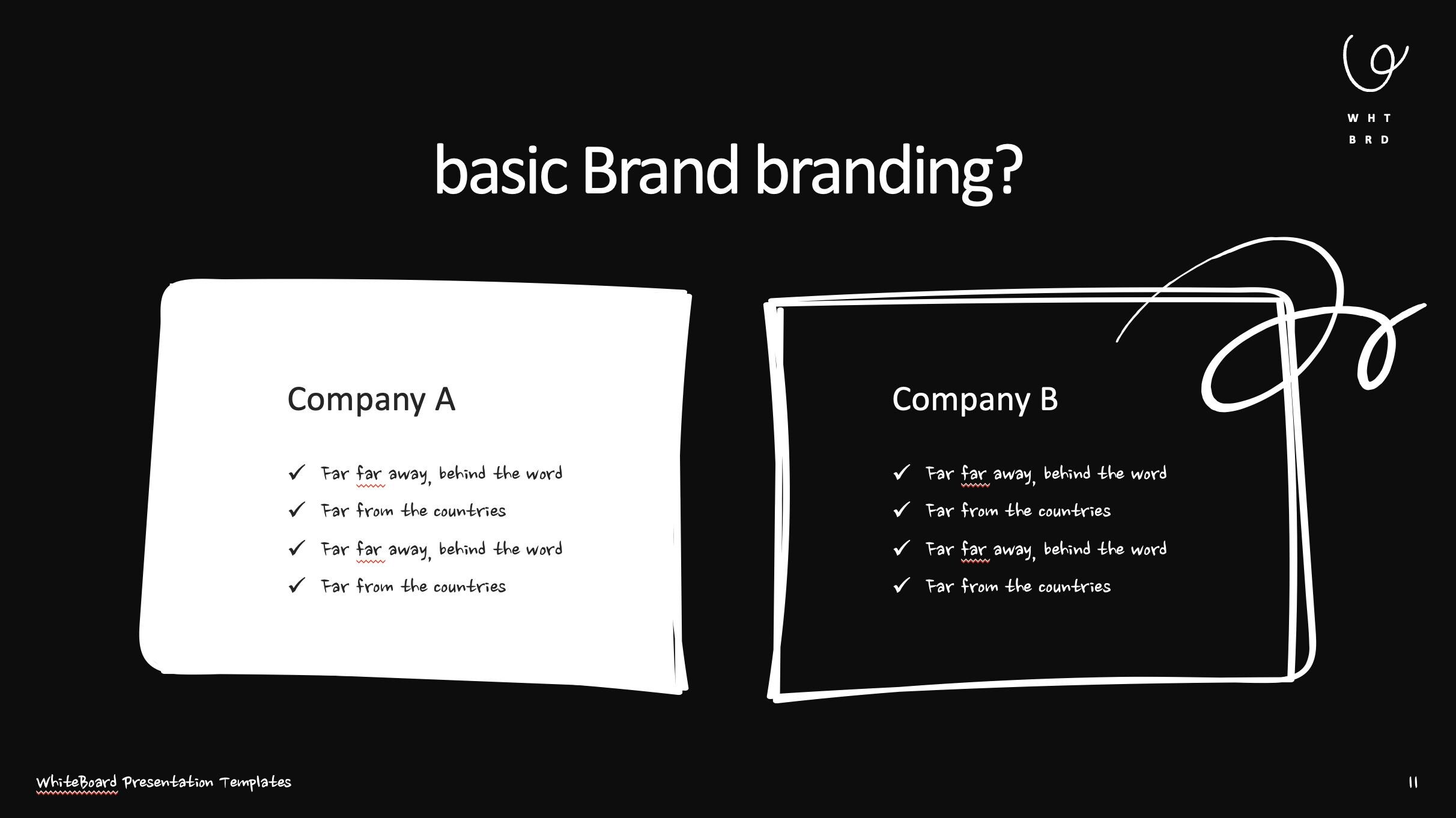 W H T
B R D

basic Brand branding?

Company A

✓ Far far away, behind the word
✓ Far from the countries
✓ Far far away, behind the word
✓ Far from the countries

Company B

✓ Far far away, behind the word
✓ Far from the countries
✓ Far far away, behind the word
✓ Far from the countries

WhiteBoard Presentation Templates

11